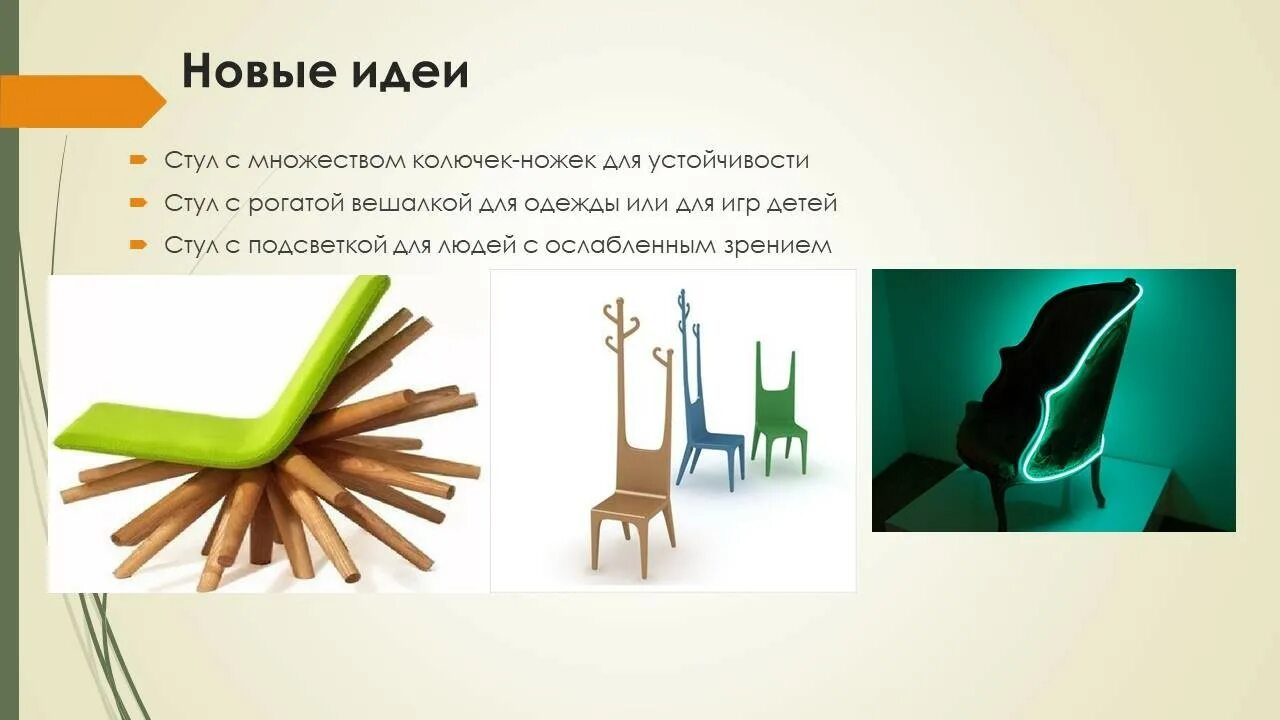 Новые идеи

Стул с множеством колючек-ножек для устойчивости

Стул с рогатой вешалкой для одежды или для игр детей

Стул с подсветкой для людей с ослабленным зрением